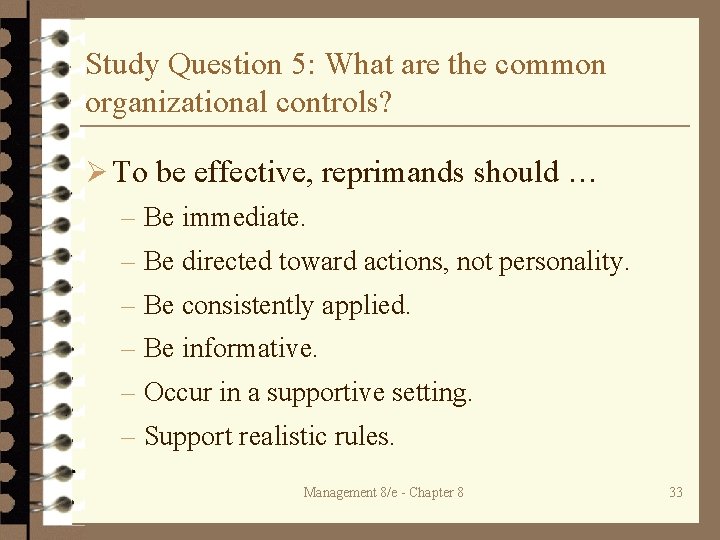 Study Question 5: What are the common organizational controls?

➢ To be effective, reprimands should …

– Be immediate.

– Be directed toward actions, not personality.

– Be consistently applied.

– Be informative.

– Occur in a supportive setting.

– Support realistic rules.

Management 8/e - Chapter 8

33